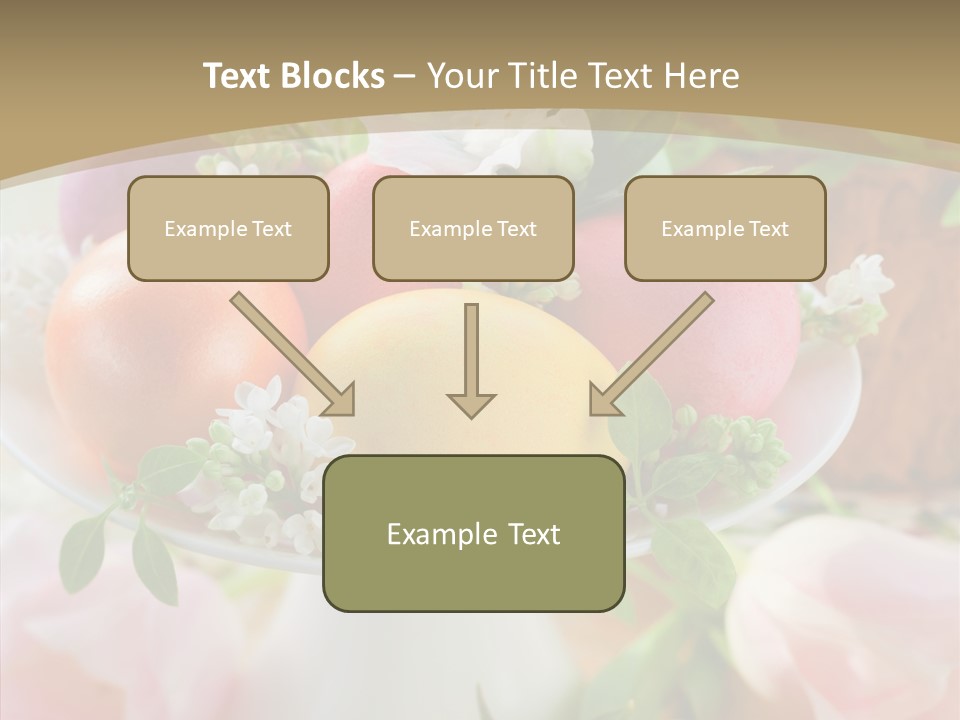 Text Blocks – Your Title Text Here

Example Text

Example Text

Example Text

Example Text